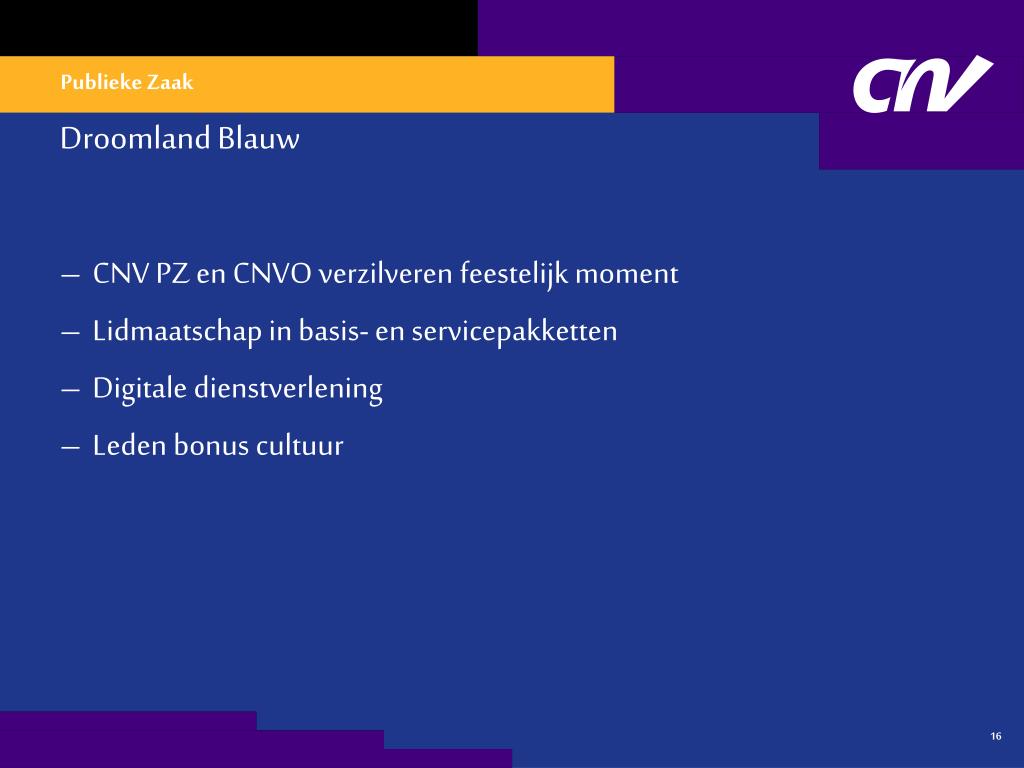 Publieke Zaak

CNV

Droomland Blauw

– CNV PZ en CNVO verzilveren feestelijk moment
– Lidmaatschap in basis- en servicepakketten
– Digitale dienstverlening
– Leden bonus cultuur

16